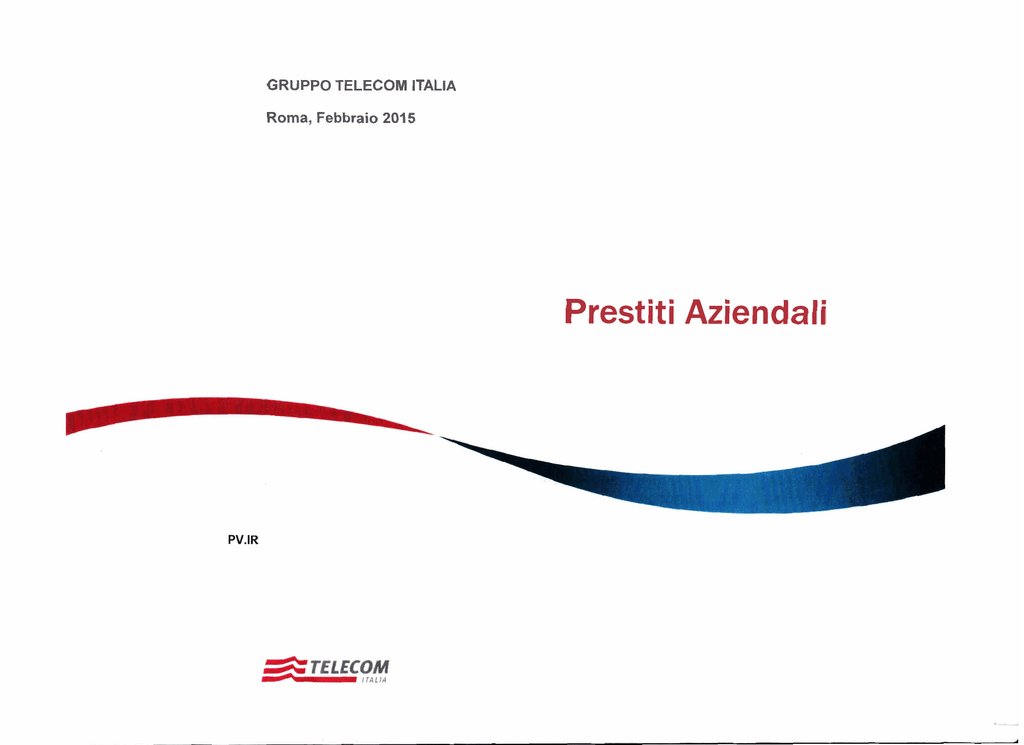 GRUPPO TELECOM ITALIA

Roma, Febbraio 2015

Prestiti Aziendali

PV.IR

TELECOM
ITALIA